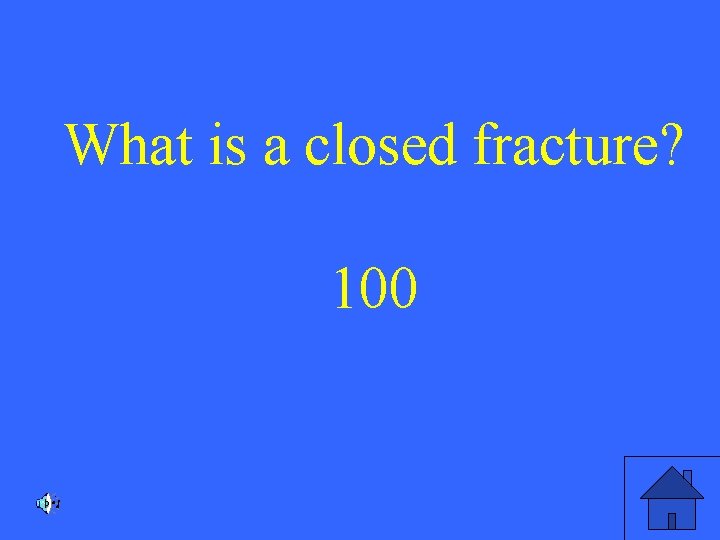 What is a closed fracture?

100